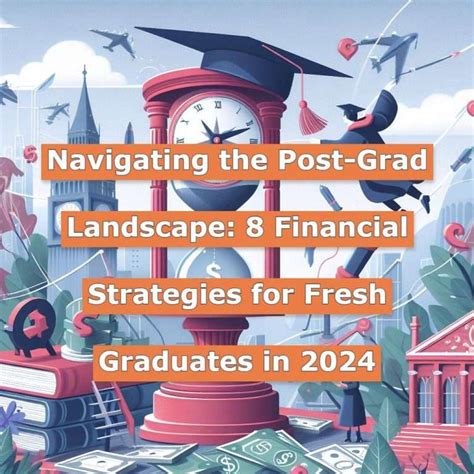 Navigating the Post-Grad Landscape: 8 Financial Strategies for Fresh Graduates in 2024